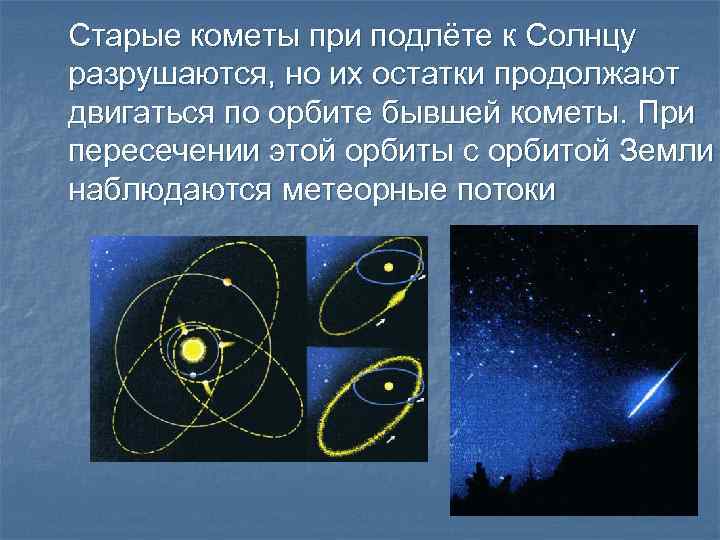 Старые кометы при подлёте к Солнцу разрушаются, но их остатки продолжают двигаться по орбите бывшей кометы. При пересечении этой орбиты с орбитой Земли наблюдаются метеорные потоки